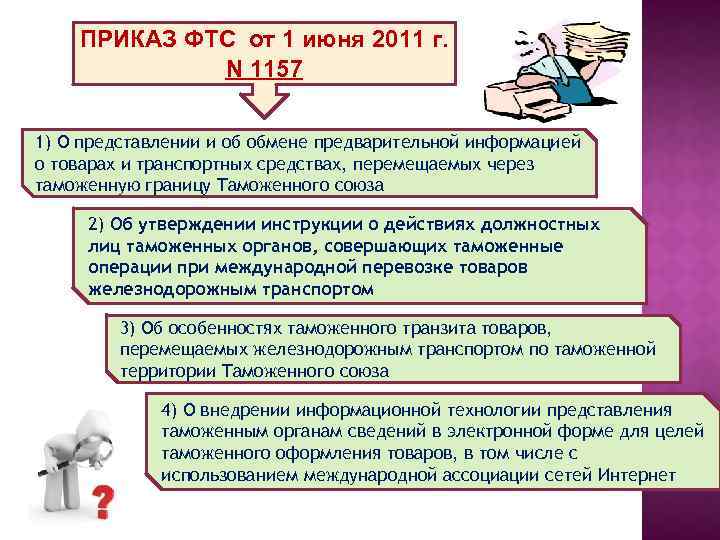 ПРИКАЗ ФТС от 1 июня 2011 г. N 1157

1) О представлении и об обмене предварительной информацией о товарах и транспортных средствах, перемещаемых через таможенную границу Таможенного союза

2) Об утверждении инструкции о действиях должностных лиц таможенных органов, совершающих таможенные операции при международной перевозке товаров железнодорожным транспортом

3) Об особенностях таможенного транзита товаров, перемещаемых железнодорожным транспортом по таможенной территории Таможенного союза

4) О внедрении информационной технологии представления таможенным органам сведений в электронной форме для целей таможенного оформления товаров, в том числе с использованием международной ассоциации сетей Интернет

?